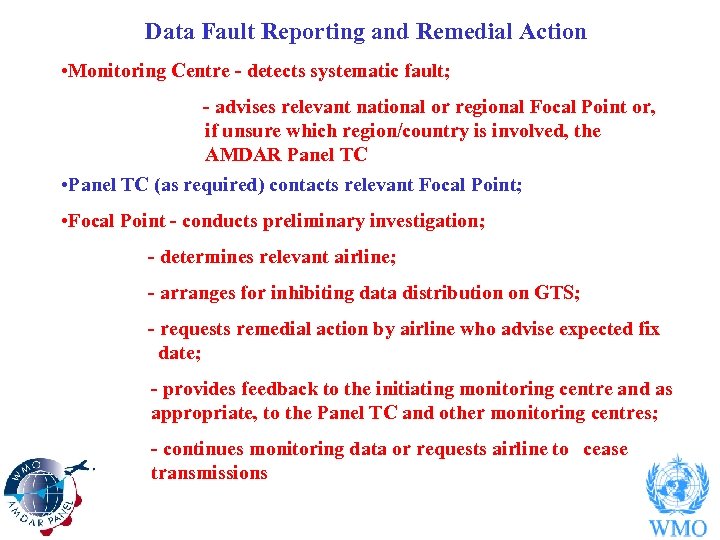 Data Fault Reporting and Remedial Action

•Monitoring Centre - detects systematic fault;

- advises relevant national or regional Focal Point or, if unsure which region/country is involved, the AMDAR Panel TC

•Panel TC (as required) contacts relevant Focal Point;

•Focal Point - conducts preliminary investigation;

- determines relevant airline;

- arranges for inhibiting data distribution on GTS;

- requests remedial action by airline who advise expected fix date;

- provides feedback to the initiating monitoring centre and as appropriate, to the Panel TC and other monitoring centres;

- continues monitoring data or requests airline to cease transmissions

WMO
AMDAR PANEL

WMO